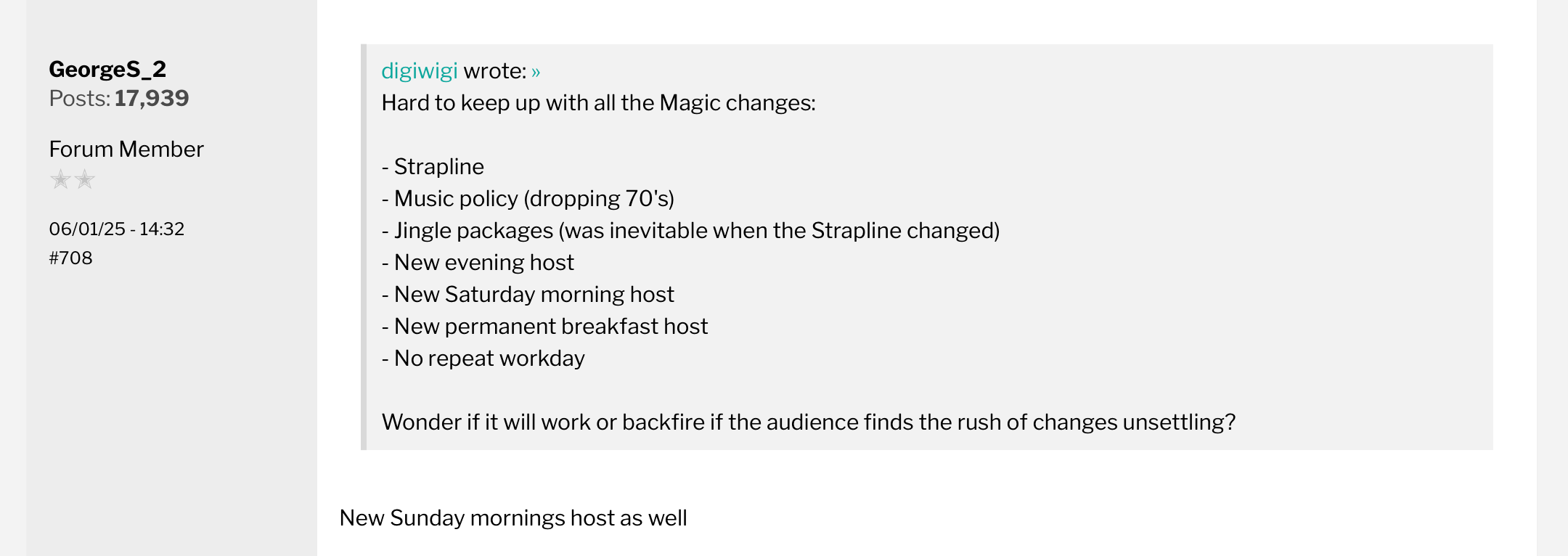 GeorgeS_2
Posts: 17,939

Forum Member

06/01/25 - 14:32
#708

digiwigi wrote: »
Hard to keep up with all the Magic changes:

- Strapline
- Music policy (dropping 70's)
- Jingle packages (was inevitable when the Strapline changed)
- New evening host
- New Saturday morning host
- New permanent breakfast host
- No repeat workday

Wonder if it will work or backfire if the audience finds the rush of changes unsettling?

New Sunday mornings host as well